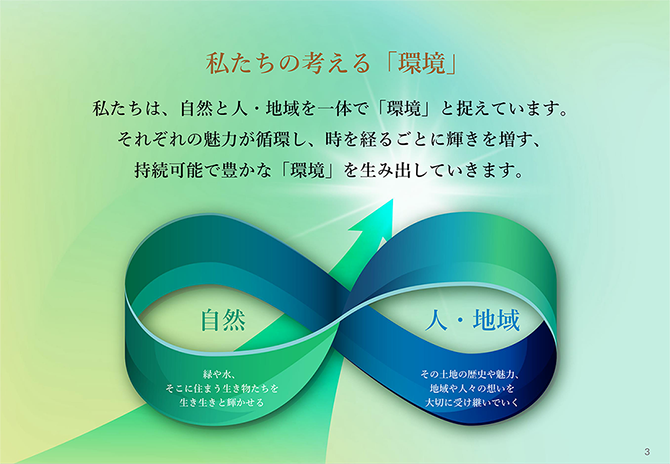 私たちの考える「環境」

私たちは、自然と人・地域を一体で「環境」と捉えています。
それぞれの魅力が循環し、時を経るごとに輝きを増す、
持続可能で豊かな「環境」を生み出していきます。

自然

緑や水、
そこに住まう生き物たちを
生き生きと輝かせる

人・地域

その土地の歴史や魅力、
地域や人々の想いを
大切に受け継いでいく

3